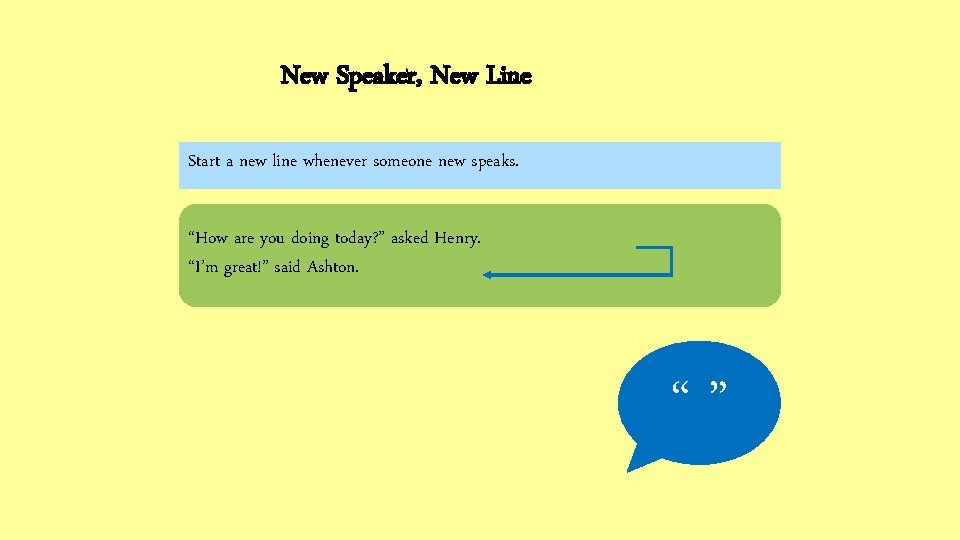 New Speaker, New Line

Start a new line whenever someone new speaks.

“How are you doing today?” asked Henry.
“I’m great!” said Ashton.

“ ”